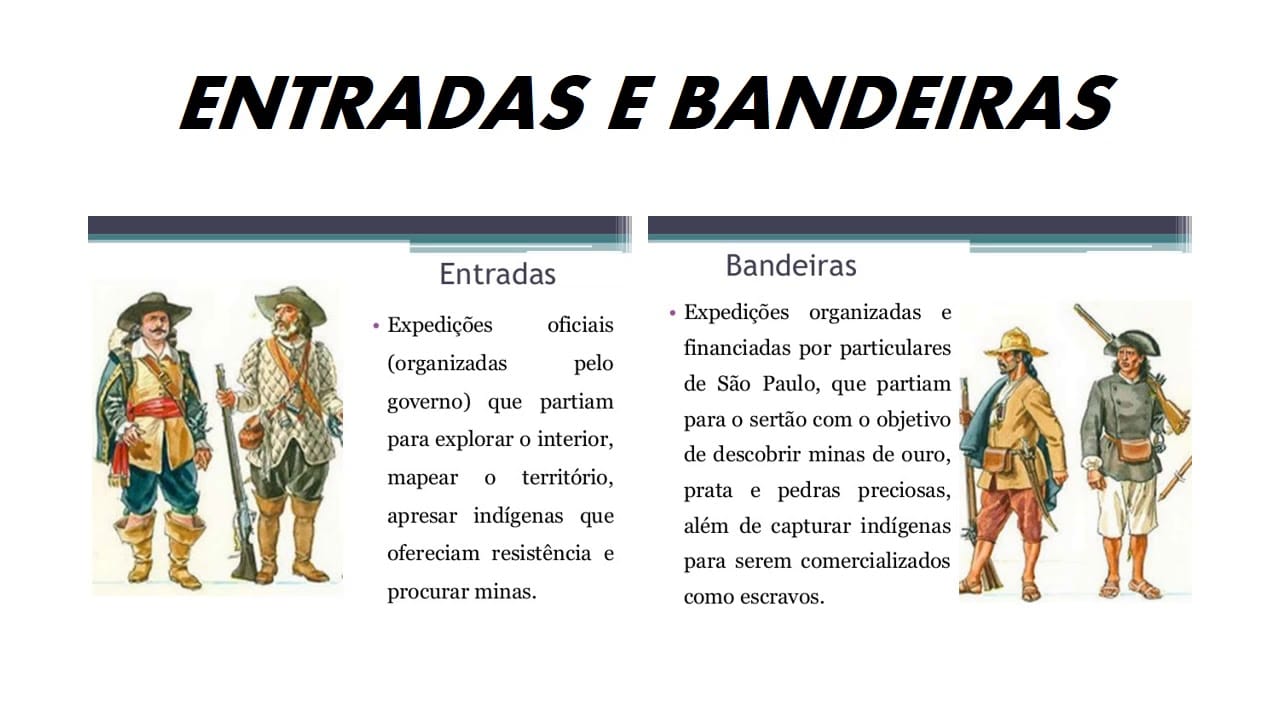 ENTRADAS E BANDEIRAS

Entradas

• Expedições oficiais (organizadas pelo governo) que partiam para explorar o interior, mapear o território, apresar indígenas que ofereciam resistência e procurar minas.

Bandeiras

• Expedições organizadas e financiadas por particulares de São Paulo, que partiam para o sertão com o objetivo de descobrir minas de ouro, prata e pedras preciosas, além de capturar indígenas para serem comercializados como escravos.